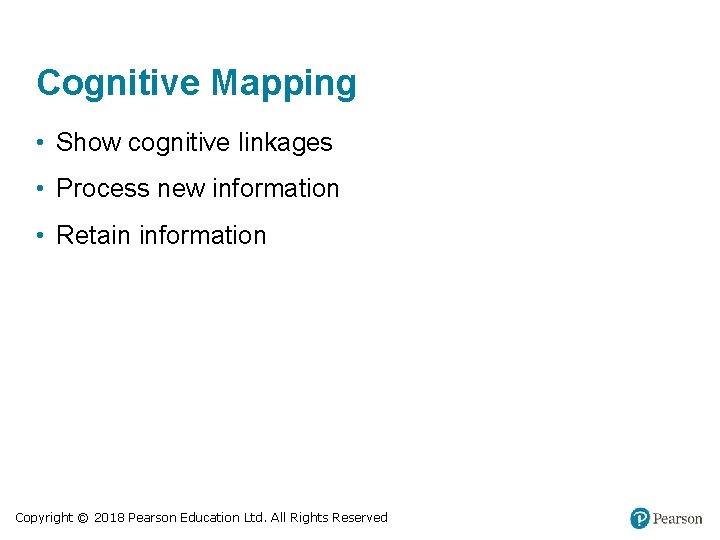 Cognitive Mapping

• Show cognitive linkages
• Process new information
• Retain information

Copyright © 2018 Pearson Education Ltd. All Rights Reserved

Pearson